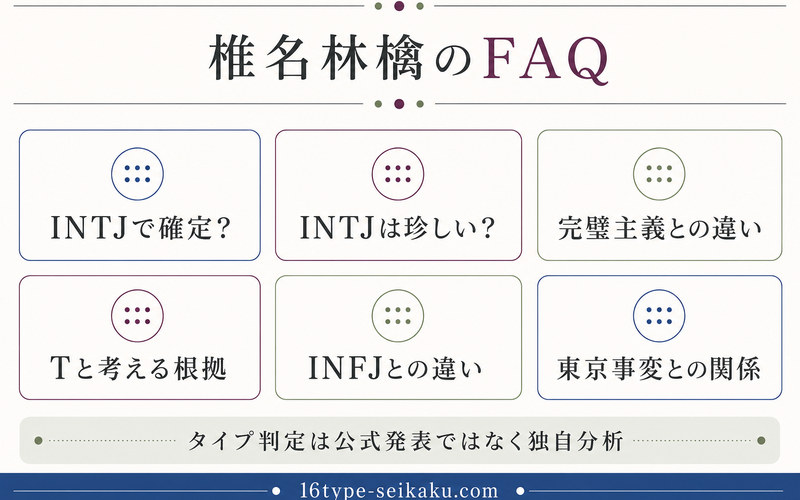 椎名林檎のFAQ

INTJで確定?

INTJは珍しい?

完璧主義との違い

Tと考える根拠

INFJとの違い

東京事変との関係

タイプ判定は公式発表ではなく独自分析

16type-seikaku.com